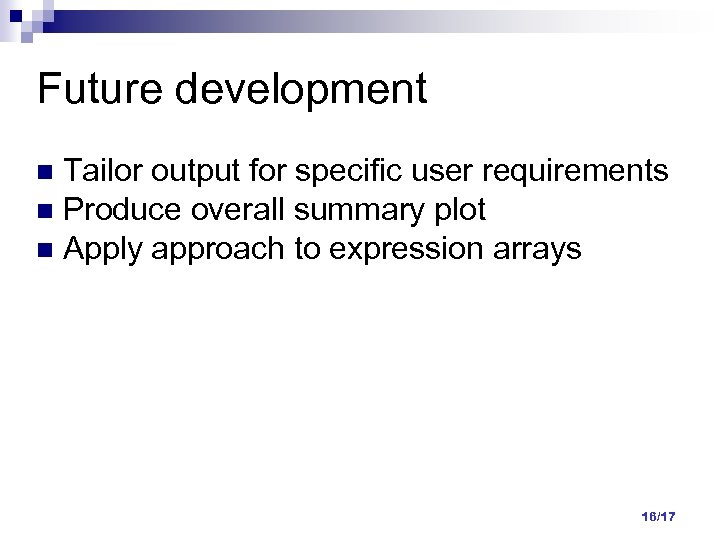 Future development

- Tailor output for specific user requirements
- Produce overall summary plot
- Apply approach to expression arrays

16/17